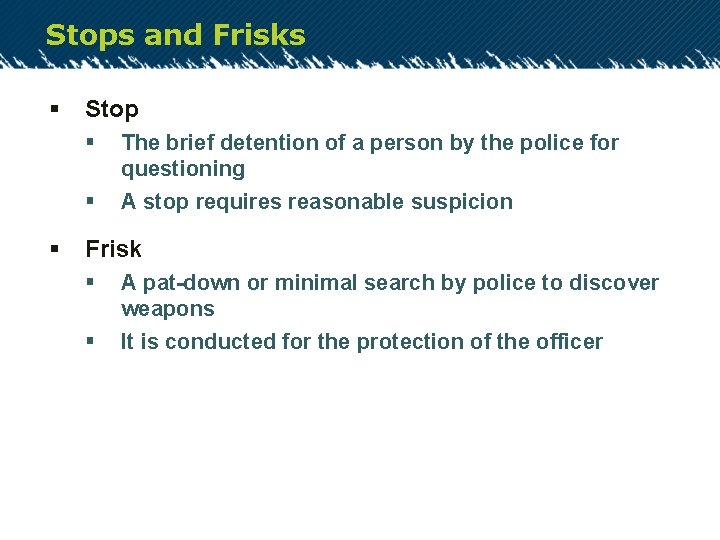 Stops and Frisks

▪ Stop
  ▪ The brief detention of a person by the police for questioning
  ▪ A stop requires reasonable suspicion

▪ Frisk
  ▪ A pat-down or minimal search by police to discover weapons
  ▪ It is conducted for the protection of the officer